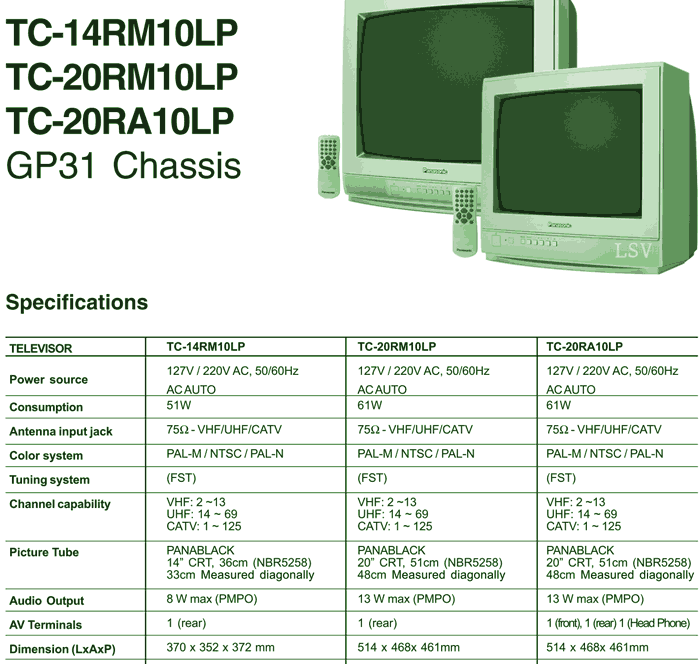 TC-14RM10LP
TC-20RM10LP
TC-20RA10LP
GP31 Chassis

Panasonic

Panasonic

Panasonic

Panasonic

LSV

Specifications

| TELEVISOR | TC-14RM10LP | TC-20RM10LP | TC-20RA10LP |
|---|---|---|---|
| Power source | 127V / 220V AC, 50/60Hz AC AUTO | 127V / 220V AC, 50/60Hz AC AUTO | 127V / 220V AC, 50/60Hz AC AUTO |
| Consumption | 51W | 61W | 61W |
| Antenna input jack | 75Ω - VHF/UHF/CATV | 75Ω - VHF/UHF/CATV | 75Ω - VHF/UHF/CATV |
| Color system | PAL-M / NTSC / PAL-N | PAL-M / NTSC / PAL-N | PAL-M / NTSC / PAL-N |
| Tuning system | (FST) | (FST) | (FST) |
| Channel capability | VHF: 2 ~13 UHF: 14 ~ 69 CATV: 1 ~ 125 | VHF: 2 ~13 UHF: 14 ~ 69 CATV: 1 ~ 125 | VHF: 2 ~13 UHF: 14 ~ 69 CATV: 1 ~ 125 |
| Picture Tube | PANABLACK 14" CRT, 36cm (NBR5258) 33cm Measured diagonally | PANABLACK 20" CRT, 51cm (NBR5258) 48cm Measured diagonally | PANABLACK 20" CRT, 51cm (NBR5258) 48cm Measured diagonally |
| Audio Output | 8 W max (PMPO) | 13 W max (PMPO) | 13 W max (PMPO) |
| AV Terminals | 1 (rear) | 1 (rear) | 1 (front), 1 (rear) 1 (Head Phone) |
| Dimension (LxAxP) | 370 x 352 x 372 mm | 514 x 468x 461mm | 514 x 468x 461mm |